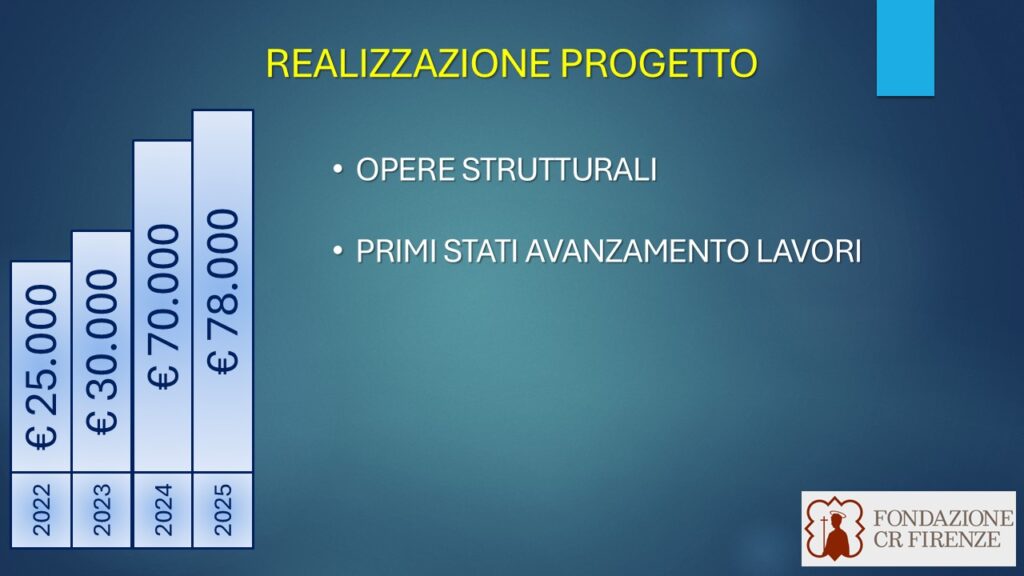 REALIZZAZIONE PROGETTO

€ 25.000
2022

€ 30.000
2023

€ 70.000
2024

€ 78.000
2025

• OPERE STRUTTURALI

• PRIMI STATI AVANZAMENTO LAVORI

FONDAZIONE CR FIRENZE